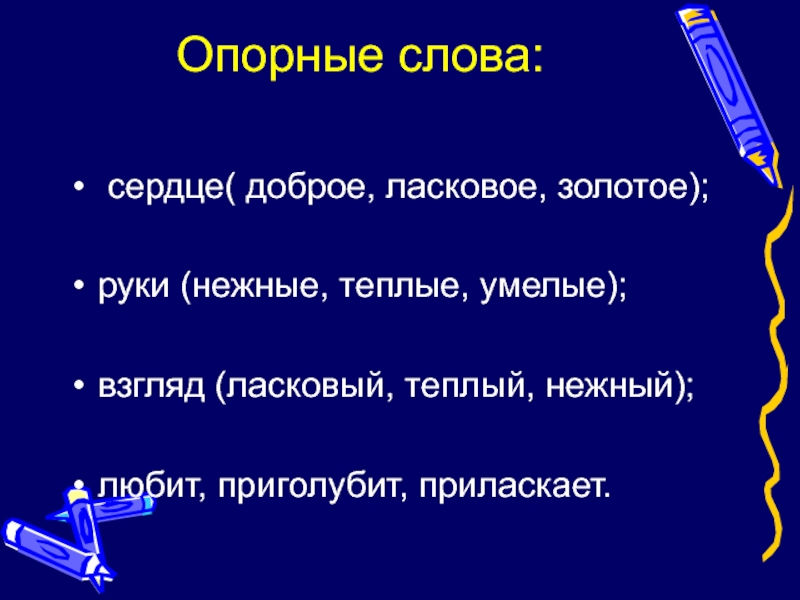 Опорные слова:

• сердце( доброе, ласковое, золотое);

• руки (нежные, теплые, умелые);

• взгляд (ласковый, теплый, нежный);

• любит, приголубит, приласкает.